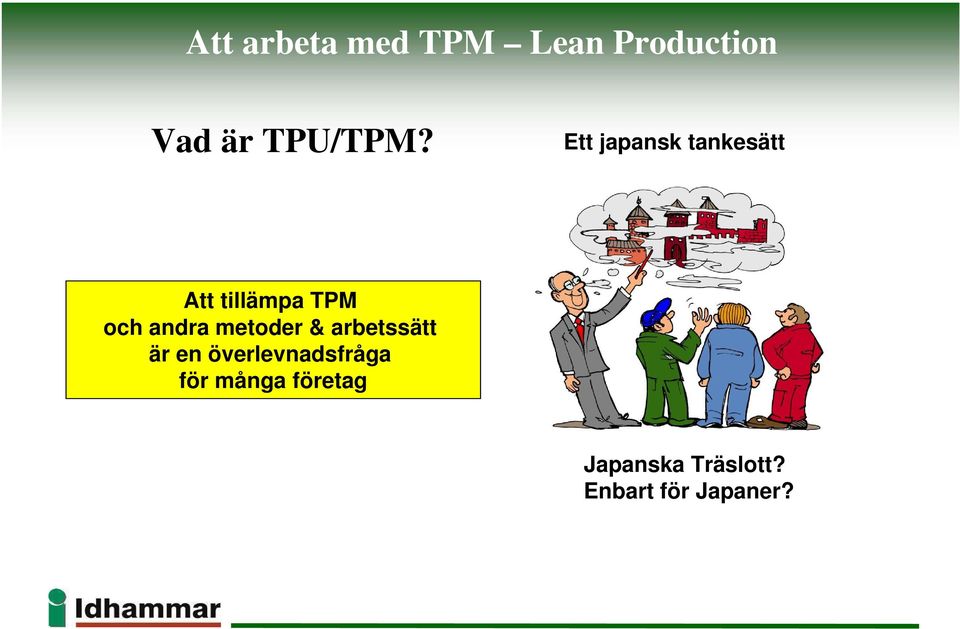 Att arbeta med TPM – Lean Production

Vad är TPU/TPM?

Ett japansk tankesätt

Att tillämpa TPM
och andra metoder & arbetssätt
är en överlevnadsfråga
för många företag

Japanska Träslott?
Enbart för Japaner?

Idhammar